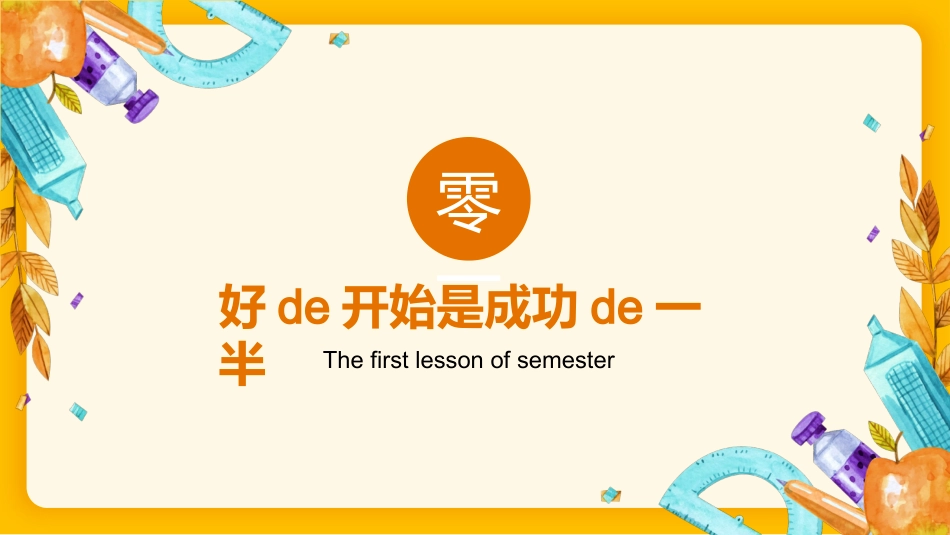 零

好 de 开始是成功 de 一半

The first lesson of semester